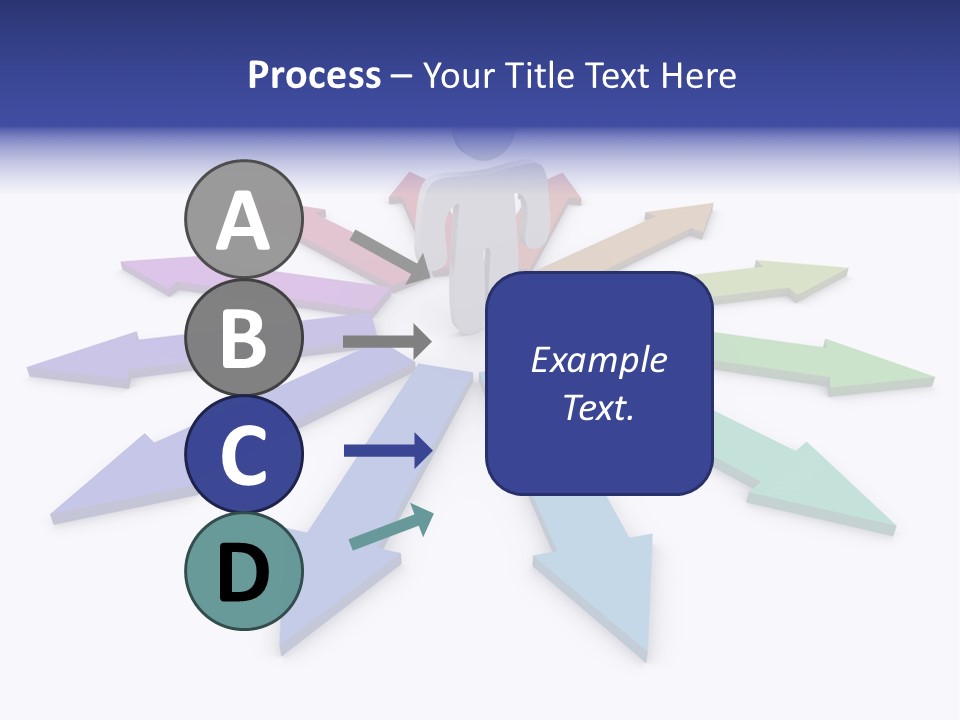 Process – Your Title Text Here

A

B

C

D

Example Text.